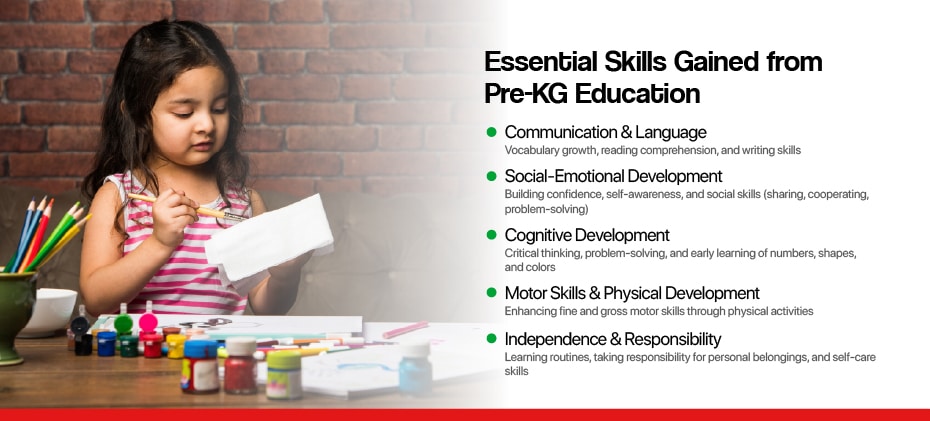 Essential Skills Gained from Pre-KG Education

Communication & Language
Vocabulary growth, reading comprehension, and writing skills

Social-Emotional Development
Building confidence, self-awareness, and social skills (sharing, cooperating, problem-solving)

Cognitive Development
Critical thinking, problem-solving, and early learning of numbers, shapes, and colors

Motor Skills & Physical Development
Enhancing fine and gross motor skills through physical activities

Independence & Responsibility
Learning routines, taking responsibility for personal belongings, and self-care skills